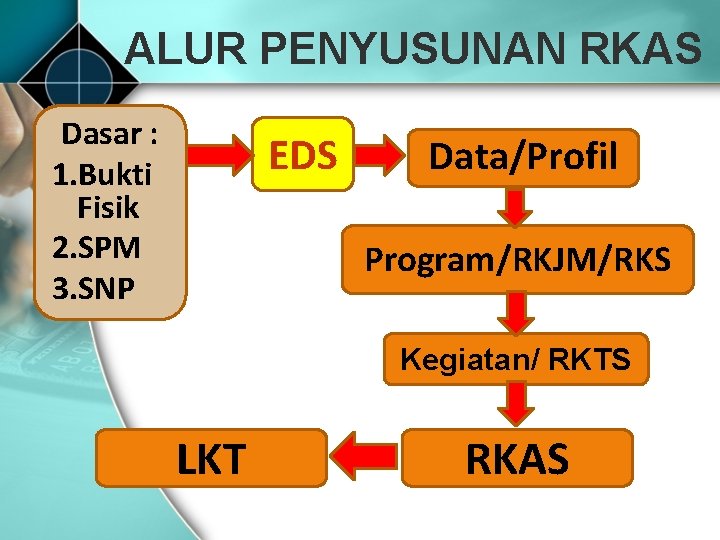 ALUR PENYUSUNAN RKAS

Dasar :
1.Bukti Fisik
2.SPM
3.SNP

EDS

Data/Profil

Program/RKJM/RKS

Kegiatan/ RKTS

RKAS

LKT